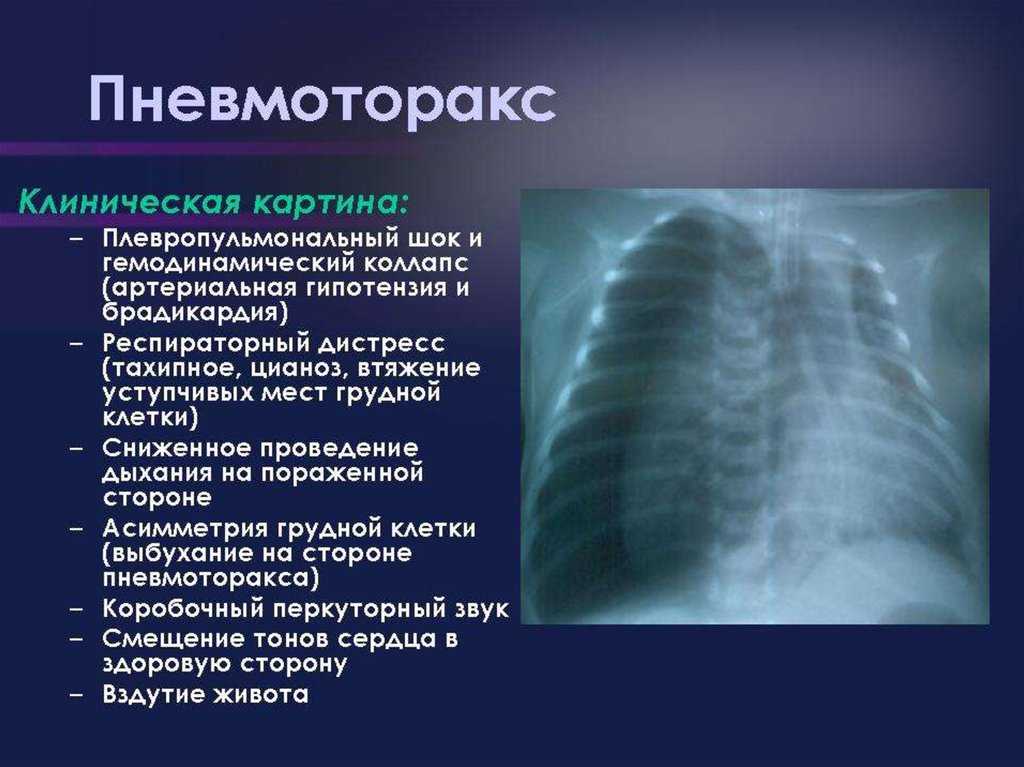 Пневмоторакс

Клиническая картина:

– Плевропульмональный шок и гемодинамический коллапс (артериальная гипотензия и брадикардия)
– Респираторный дистресс (тахипное, цианоз, втяжение уступчивых мест грудной клетки)
– Сниженное проведение дыхания на пораженной стороне
– Асимметрия грудной клетки (выбухание на стороне пневмоторакса)
– Коробочный перкуторный звук
– Смещение тонов сердца в здоровую сторону
– Вздутие живота